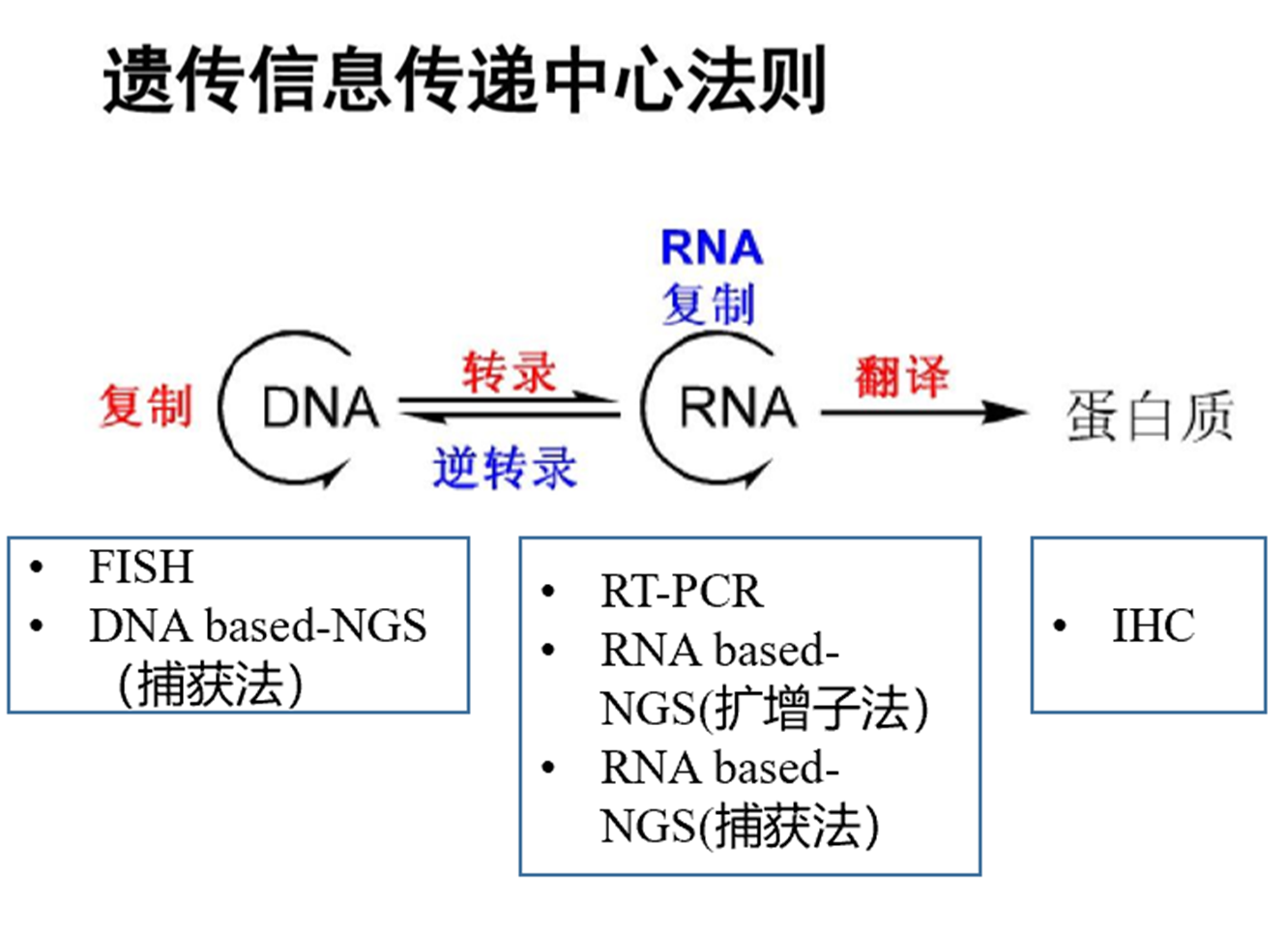 遗传信息传递中心法则

RNA
复制

复制 DNA 转录 逆转录 RNA 翻译 蛋白质

• FISH
• DNA based-NGS (捕获法)

• RT-PCR
• RNA based-NGS(扩增子法)
• RNA based-NGS(捕获法)

• IHC